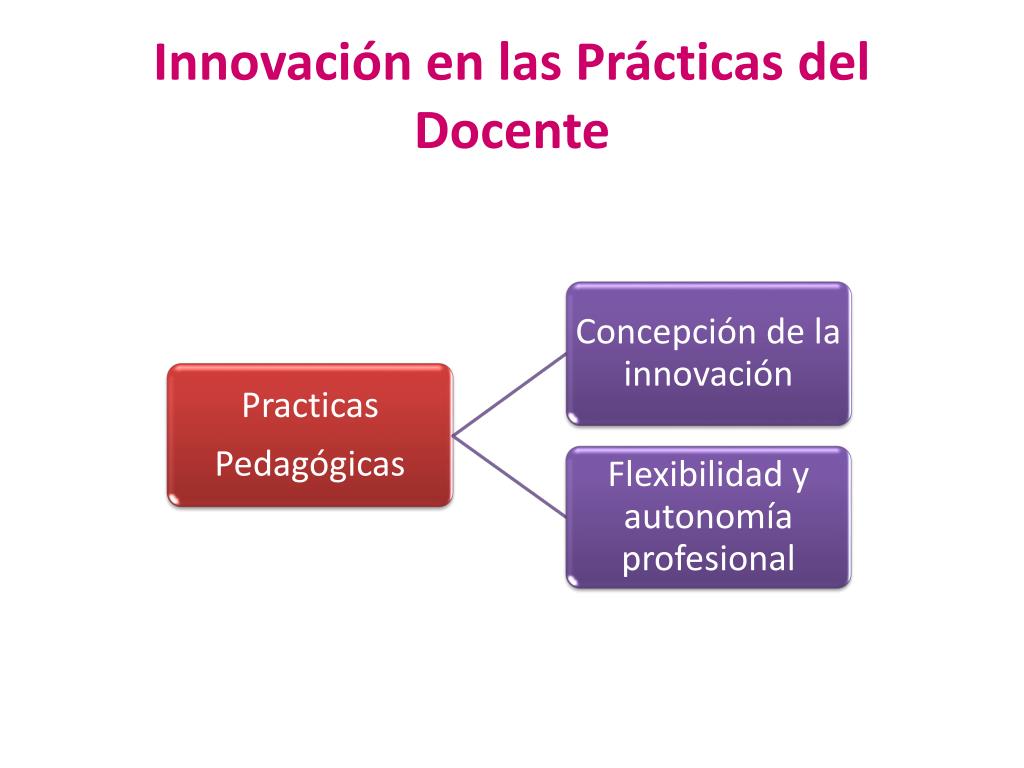 Innovación en las Prácticas del Docente

Practicas

Pedagógicas

Concepción de la innovación

Flexibilidad y autonomía profesional